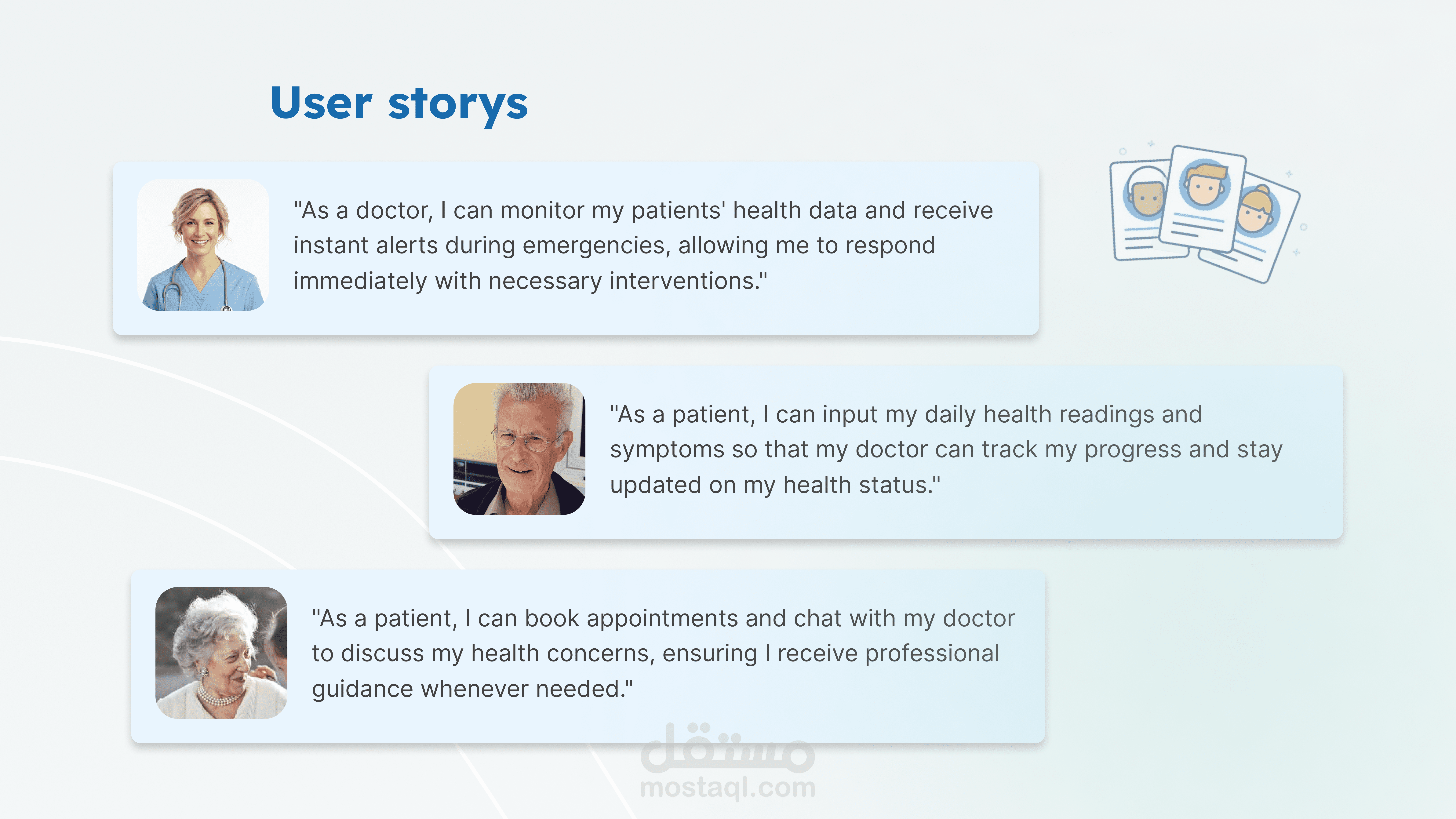 User storys

"As a doctor, I can monitor my patients' health data and receive instant alerts during emergencies, allowing me to respond immediately with necessary interventions."

"As a patient, I can input my daily health readings and symptoms so that my doctor can track my progress and stay updated on my health status."

"As a patient, I can book appointments and chat with my doctor to discuss my health concerns, ensuring I receive professional guidance whenever needed."

مستقل
mostaql.com